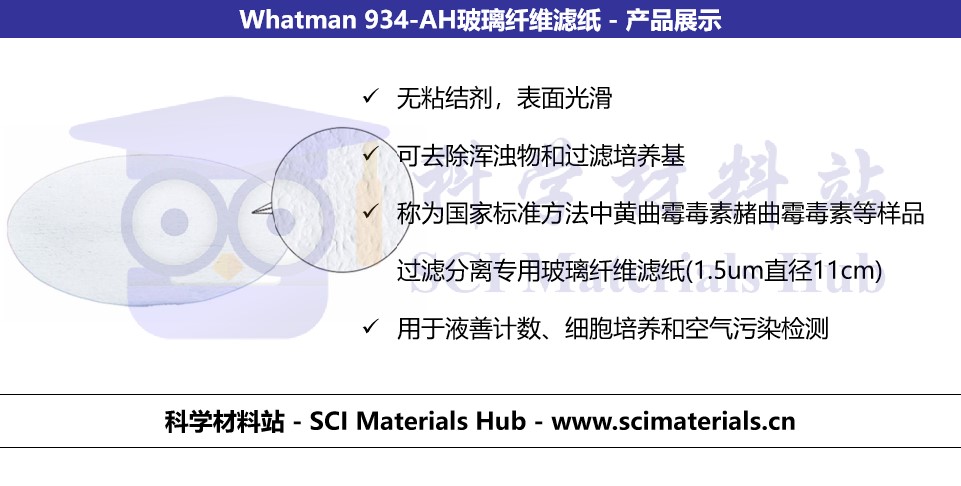 Whatman 934-AH玻璃纤维滤纸 - 产品展示

✓ 无粘结剂，表面光滑

✓ 可去除浑浊物和过滤培养基

✓ 称为国家标准方法中黄曲霉毒素赭曲霉毒素等样品过滤分离专用玻璃纤维滤纸(1.5um直径11cm)

✓ 用于液善计数、细胞培养和空气污染检测

科学材料站 SCI Materials Hub

科学材料站 - SCI Materials Hub - www.scimaterials.cn